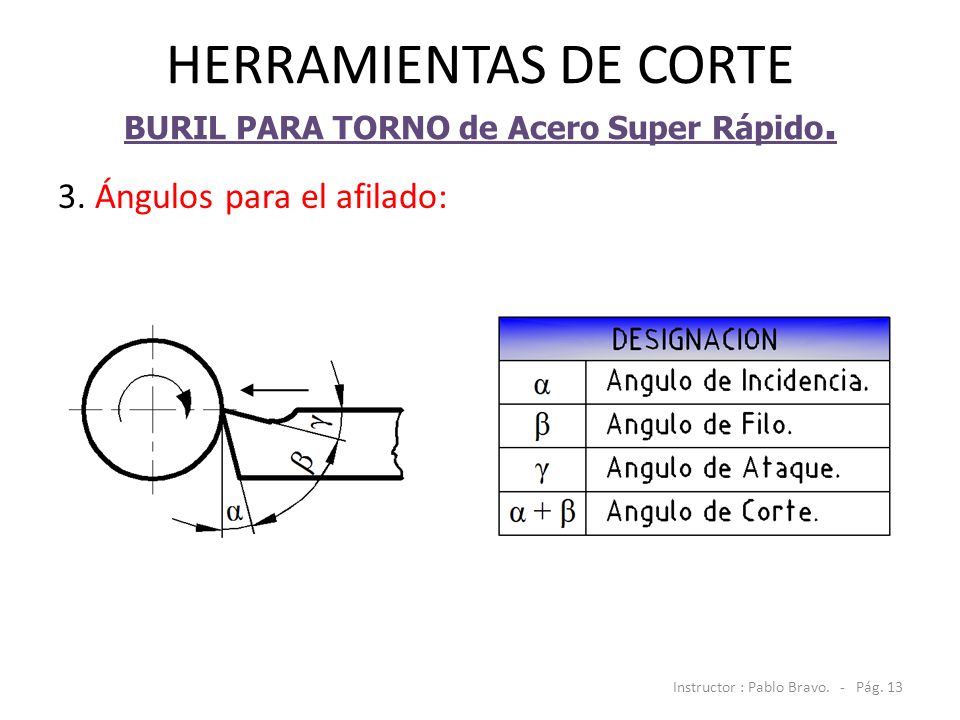 HERRAMIENTAS DE CORTE

BURIL PARA TORNO de Acero Super Rápido.

3. Ángulos para el afilado:

$\gamma$
$\beta$
$\alpha$

| DESIGNACION | |
|---|---|
| $\alpha$ | Angulo de Incidencia. |
| $\beta$ | Angulo de Filo. |
| $\gamma$ | Angulo de Ataque. |
| $\alpha + \beta$ | Angulo de Corte. |

Instructor : Pablo Bravo. - Pág. 13